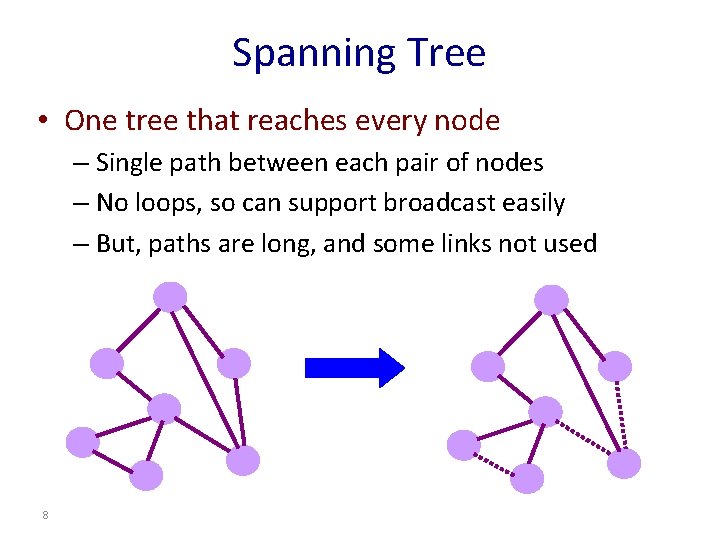 Spanning Tree

• One tree that reaches every node
– Single path between each pair of nodes
– No loops, so can support broadcast easily
– But, paths are long, and some links not used

8